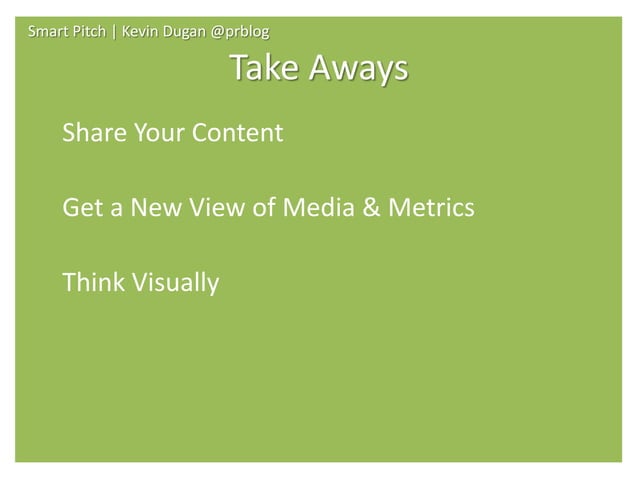 Smart Pitch | Kevin Dugan @prblog

Take Aways

Share Your Content

Get a New View of Media & Metrics

Think Visually